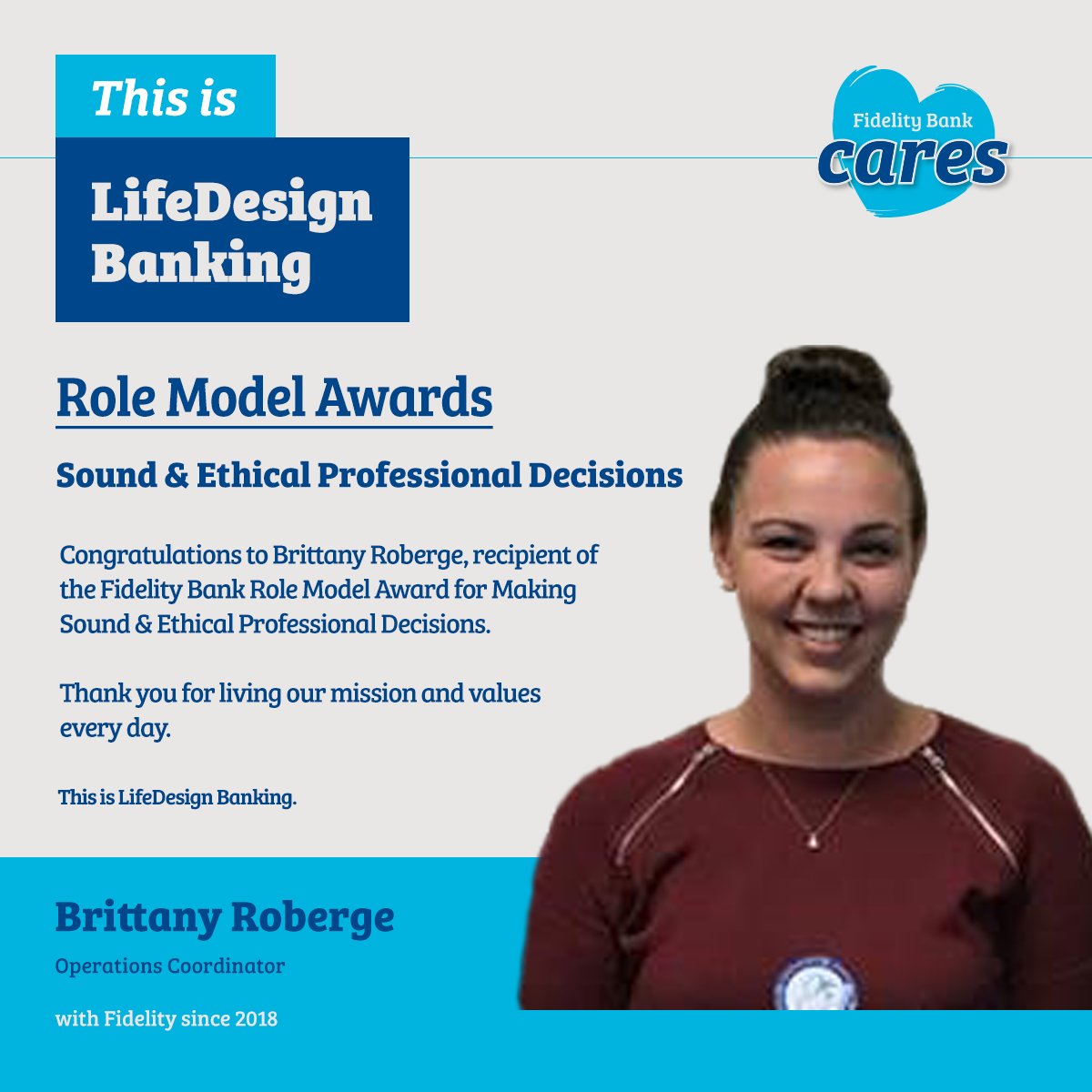 This is

LifeDesign Banking

Fidelity Bank cares

Role Model Awards

Sound & Ethical Professional Decisions

Congratulations to Brittany Roberge, recipient of the Fidelity Bank Role Model Award for Making Sound & Ethical Professional Decisions.

Thank you for living our mission and values every day.

This is LifeDesign Banking.

Brittany Roberge

Operations Coordinator

with Fidelity since 2018